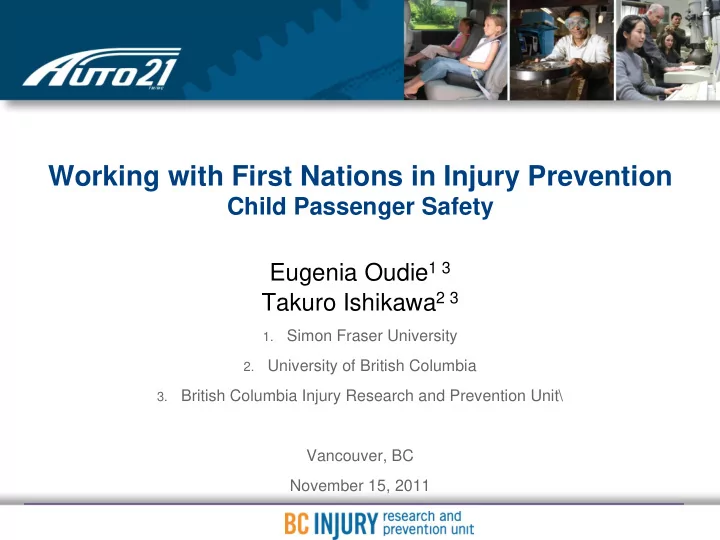 AUTO21

Working with First Nations in Injury Prevention
Child Passenger Safety

Eugenia Oudie$^{1\ 3}$
Takuro Ishikawa$^{2\ 3}$

1. Simon Fraser University
2. University of British Columbia
3. British Columbia Injury Research and Prevention Unit\

Vancouver, BC
November 15, 2011

BC INJURY research and prevention unit